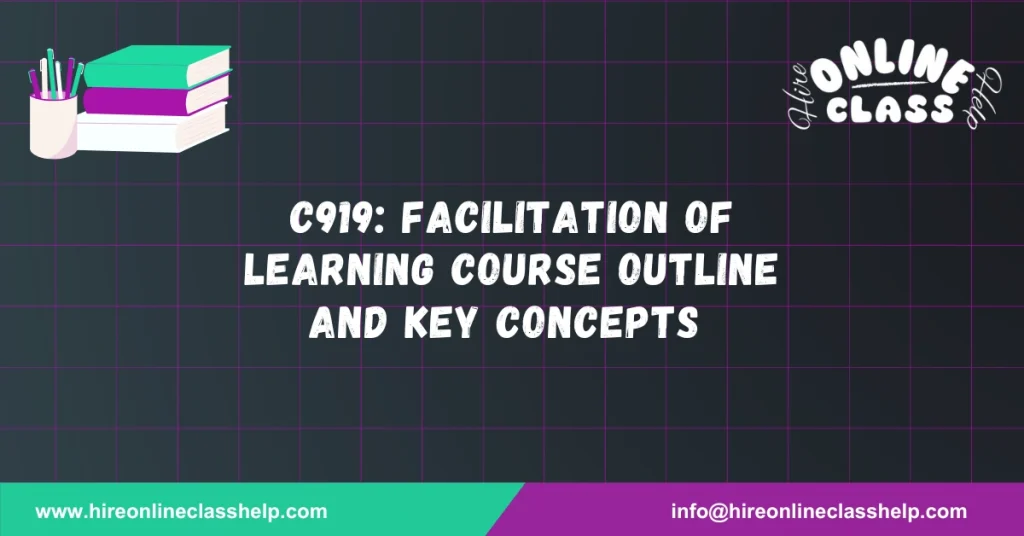 Hire ONLINE CLASS Help

C919: FACILITATION OF LEARNING COURSE OUTLINE AND KEY CONCEPTS

www.hireonlineclasshelp.com

info@hireonlineclasshelp.com